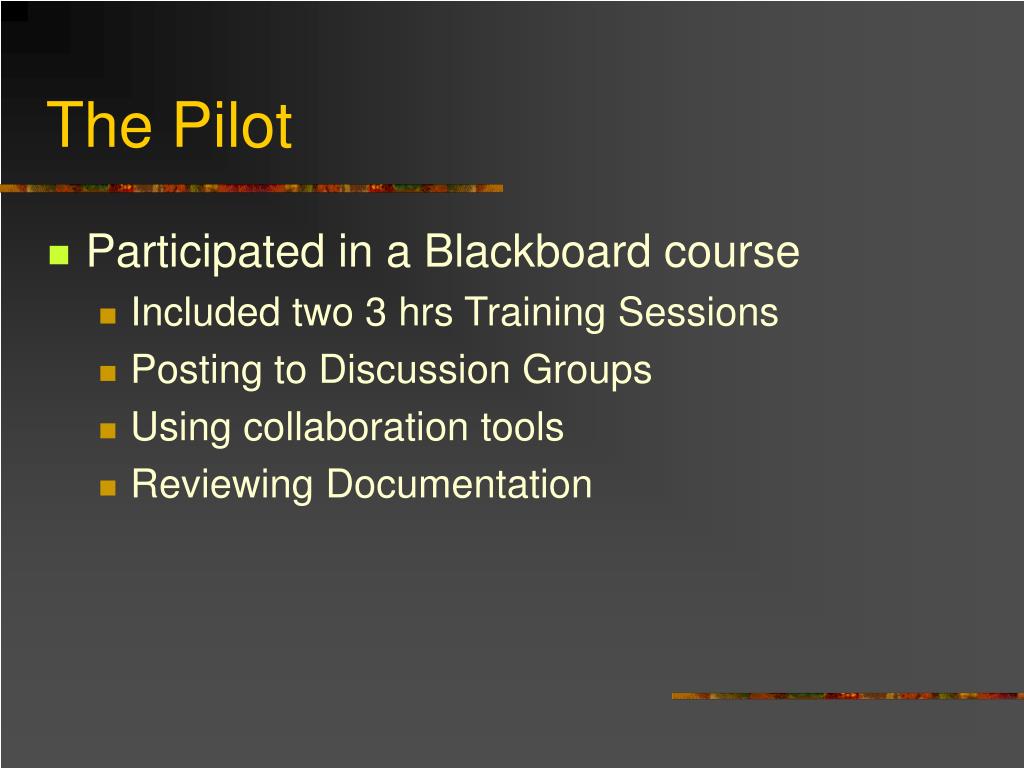 The Pilot

Participated in a Blackboard course
Included two 3 hrs Training Sessions
Posting to Discussion Groups
Using collaboration tools
Reviewing Documentation